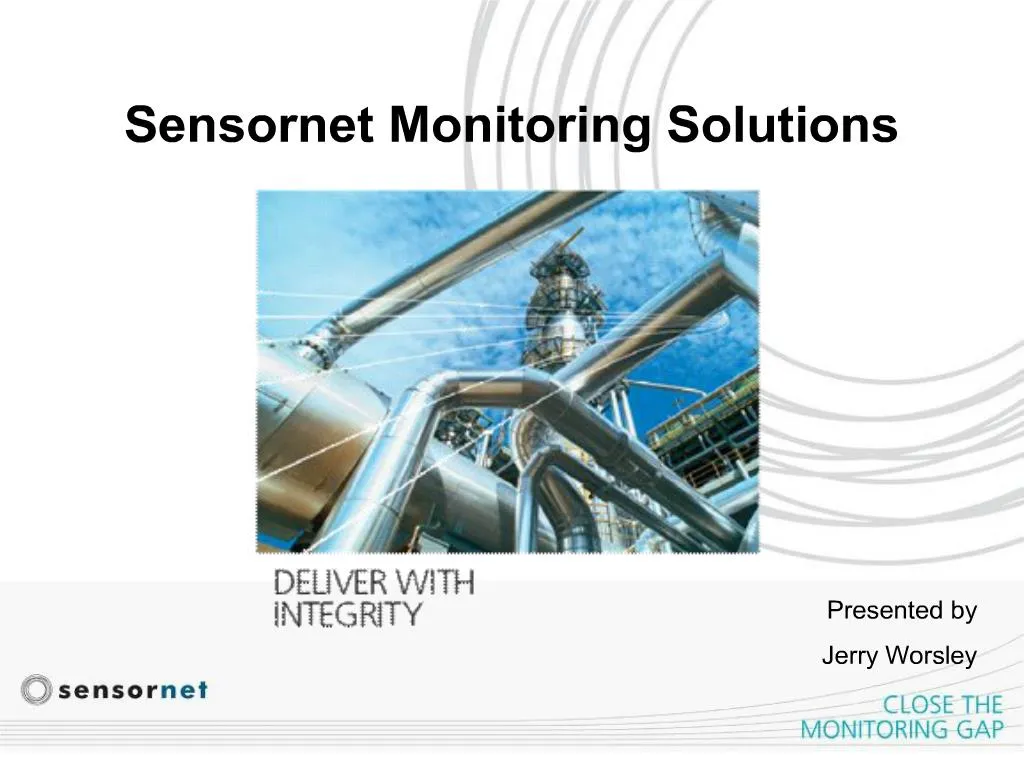 Sensornet Monitoring Solutions

DELIVER WITH INTEGRITY

Presented by

Jerry Worsley

sensornet

CLOSE THE MONITORING GAP